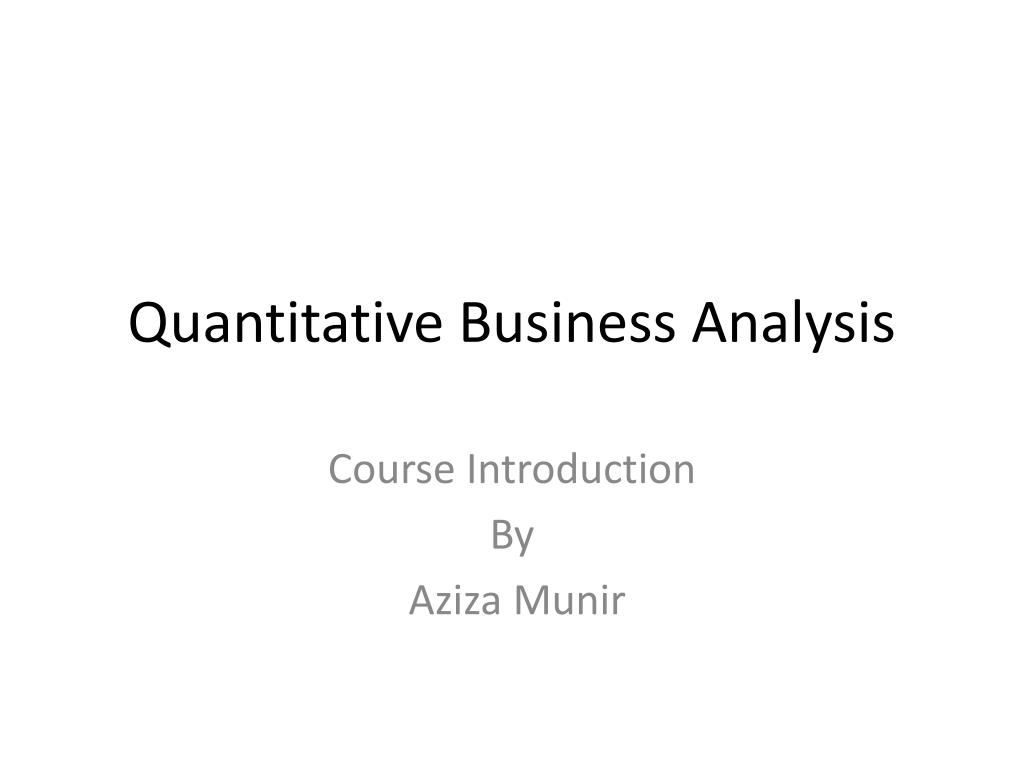 Quantitative Business Analysis

Course Introduction
By
Aziza Munir